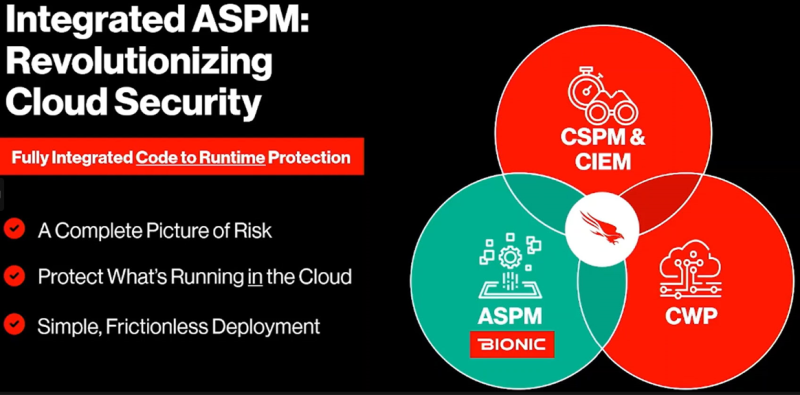 Integrated ASPM: Revolutionizing Cloud Security

Fully Integrated Code to Runtime Protection

A Complete Picture of Risk

Protect What's Running in the Cloud

Simple, Frictionless Deployment

CSPM & CIEM

ASPM

BIONIC

CWP